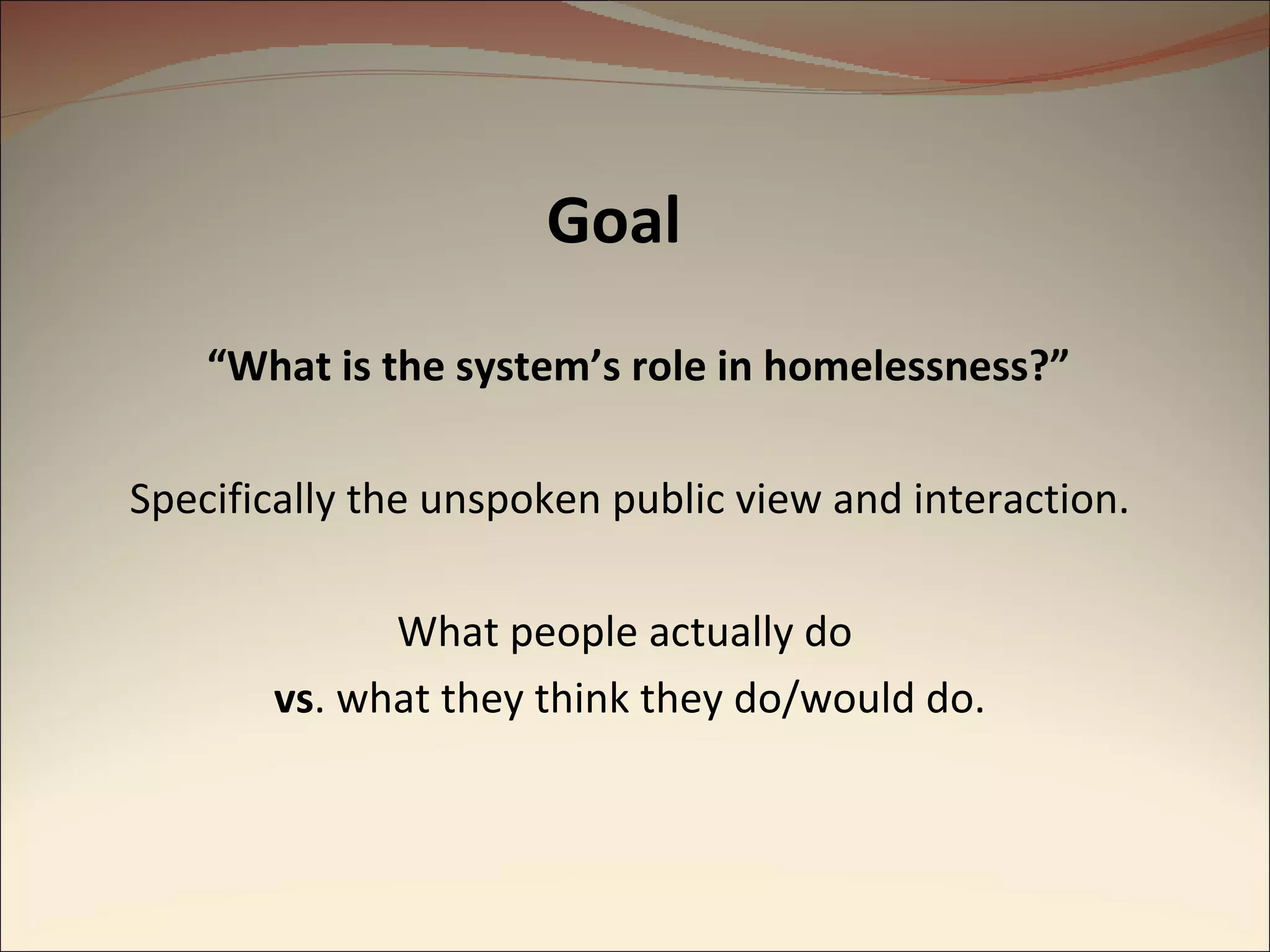 Goal

“What is the system’s role in homelessness?”

Specifically the unspoken public view and interaction.

What people actually do
vs. what they think they do/would do.